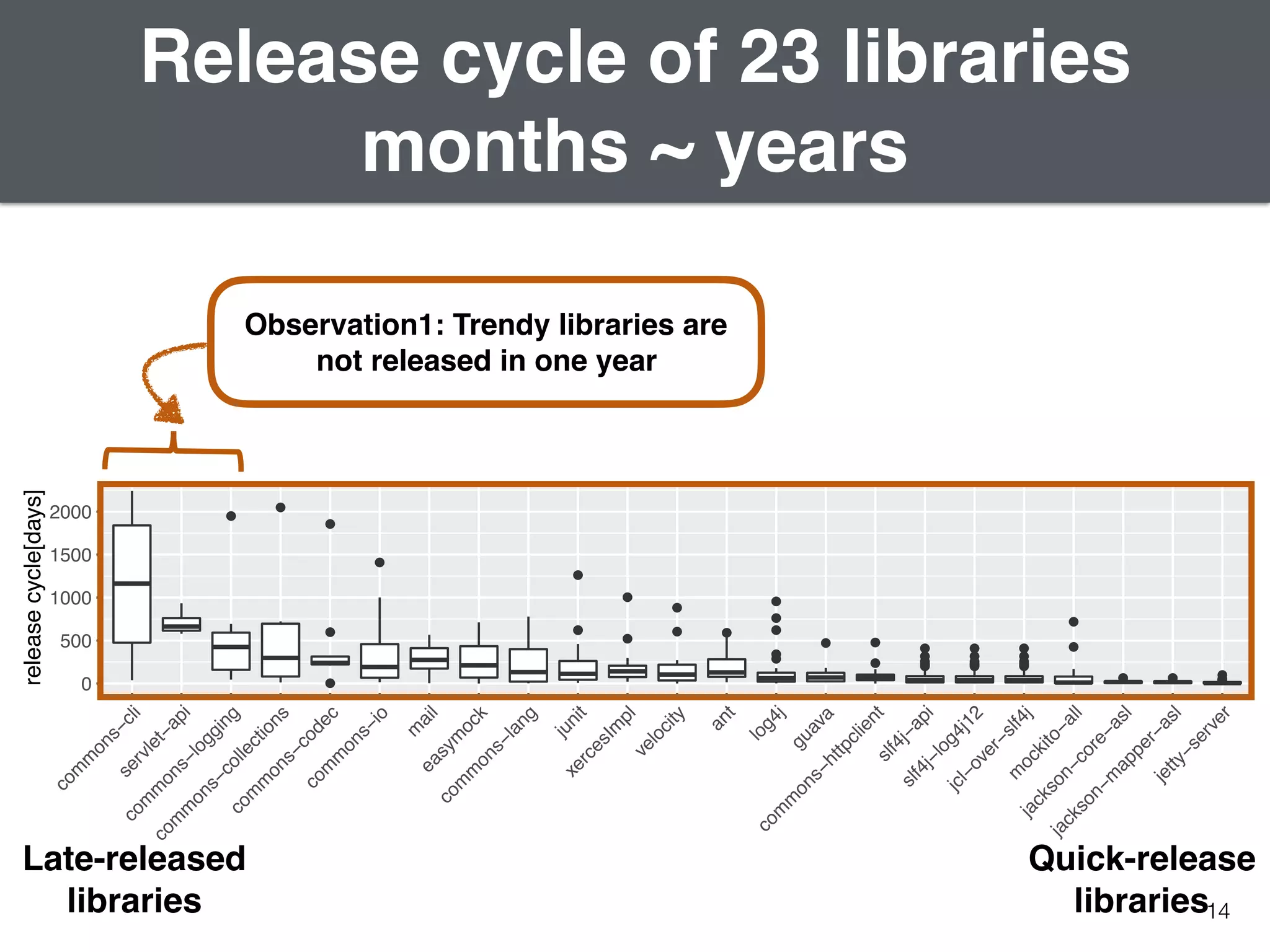 Release cycle of 23 libraries
months ~ years

Observation1: Trendy libraries are not released in one year

release cycle[days]

2000
1500
1000
500
0

commons–cli
servlet–api
commons–logging
commons–collections
commons–codec
commons–io
mail
easymock
commons–lang
junit
xercesImpl
velocity
ant
log4j
guava
commons–httpclient
slf4j–api
slf4j–log4j12
jcl–over–slf4j
mockito–all
jackson–core–asl
jackson–mapper–asl
jetty–server

Late-released libraries

Quick-release libraries

14